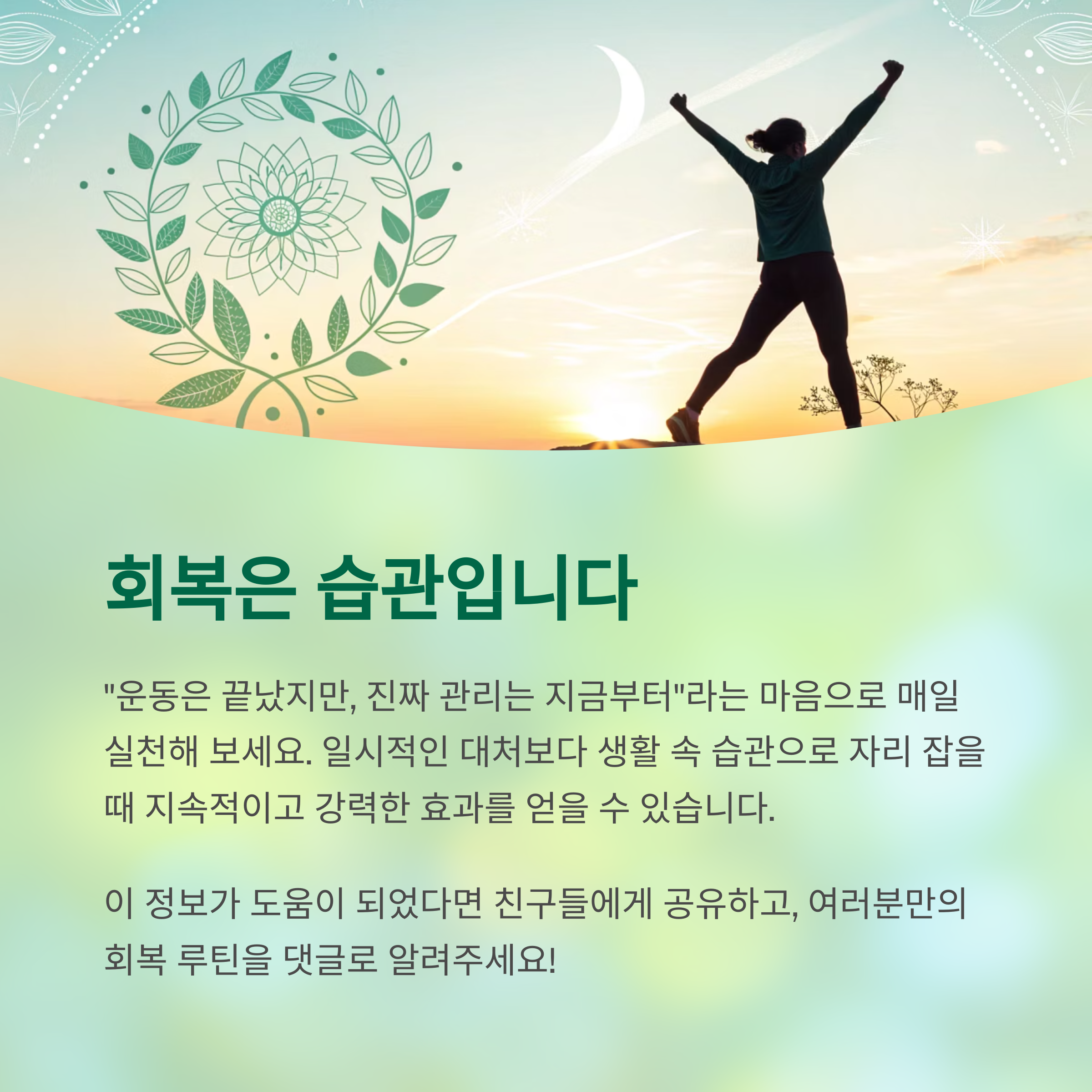 회복은 습관입니다

"운동은 끝났지만, 진짜 관리는 지금부터"라는 마음으로 매일 실천해 보세요. 일시적인 대처보다 생활 속 습관으로 자리 잡을 때 지속적이고 강력한 효과를 얻을 수 있습니다.

이 정보가 도움이 되었다면 친구들에게 공유하고, 여러분만의 회복 루틴을 댓글로 알려주세요!